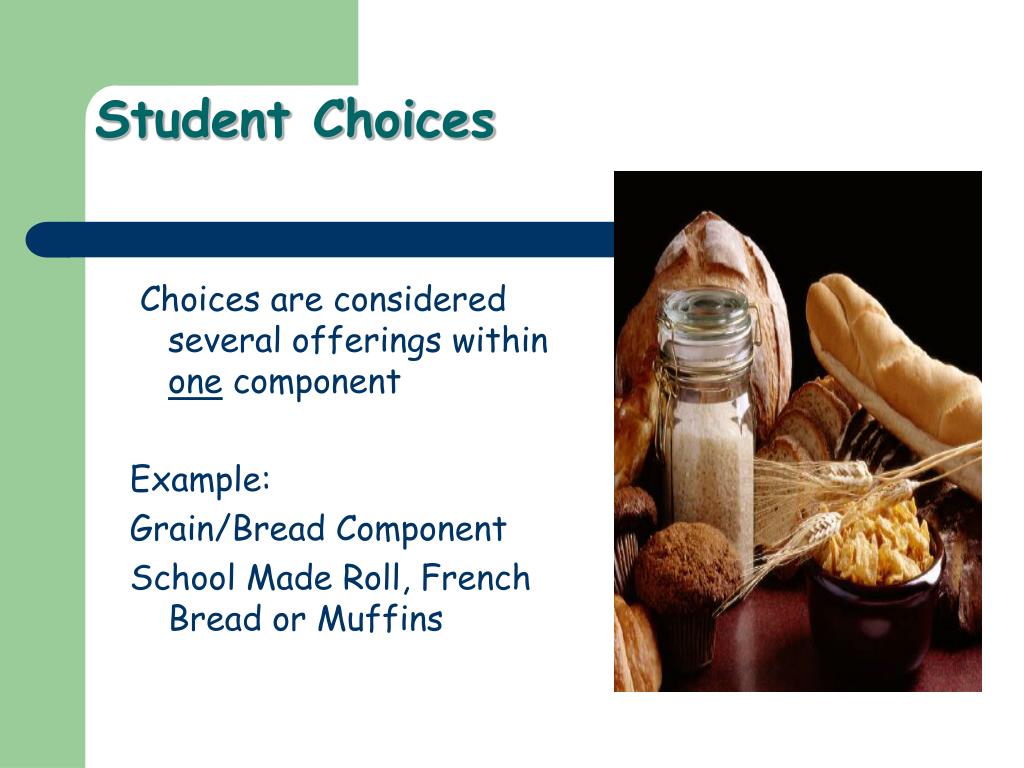 Student Choices

Choices are considered several offerings within one component

Example:
Grain/Bread Component
School Made Roll, French Bread or Muffins